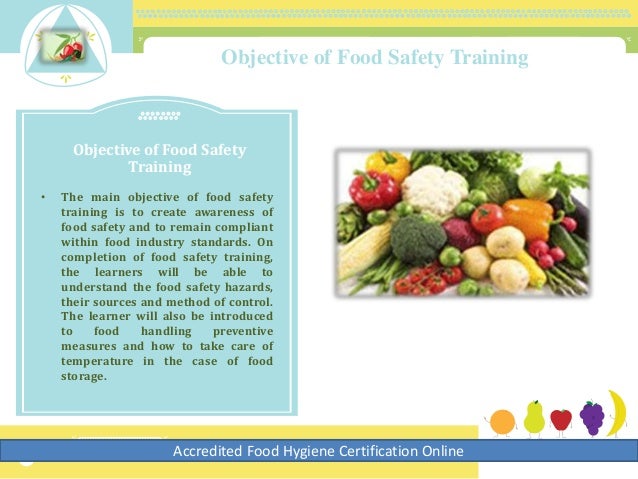 Objective of Food Safety Training

Objective of Food Safety Training

• The main objective of food safety training is to create awareness of food safety and to remain compliant within food industry standards. On completion of food safety training, the learners will be able to understand the food safety hazards, their sources and method of control. The learner will also be introduced to food handling preventive measures and how to take care of temperature in the case of food storage.

Accredited Food Hygiene Certification Online